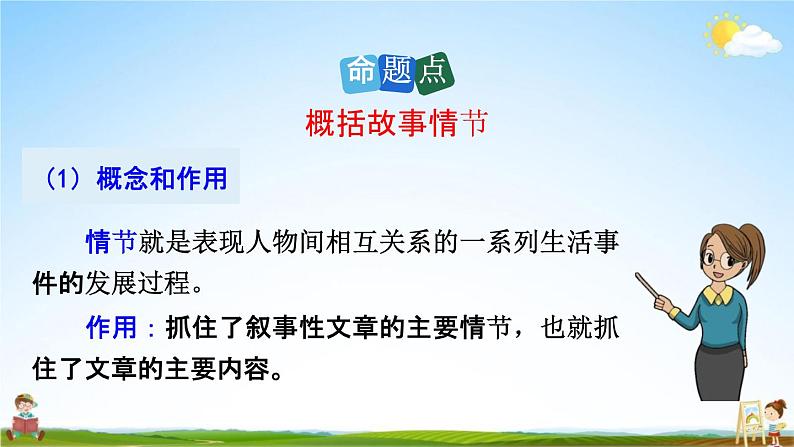 命题点

概括故事情节

（1）概念和作用

情节就是表现人物间相互关系的一系列生活事件的发展过程。

作用：抓住了叙事性文章的主要情节，也就抓住了文章的主要内容。